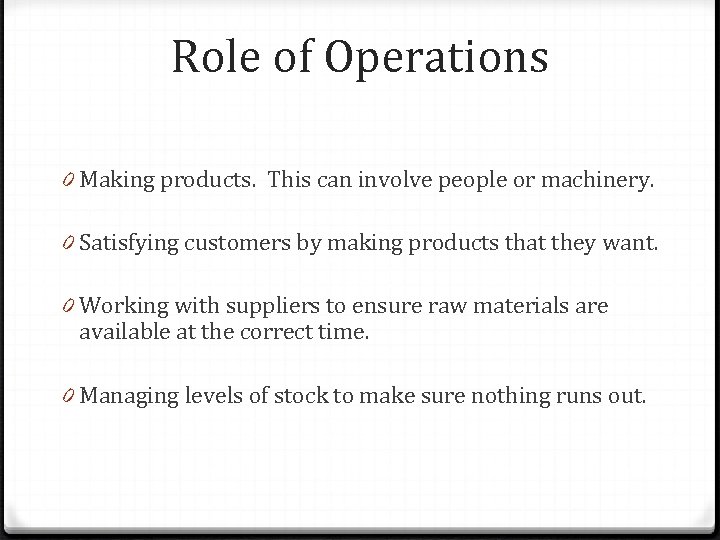 Role of Operations

0 Making products. This can involve people or machinery.

0 Satisfying customers by making products that they want.

0 Working with suppliers to ensure raw materials are available at the correct time.

0 Managing levels of stock to make sure nothing runs out.